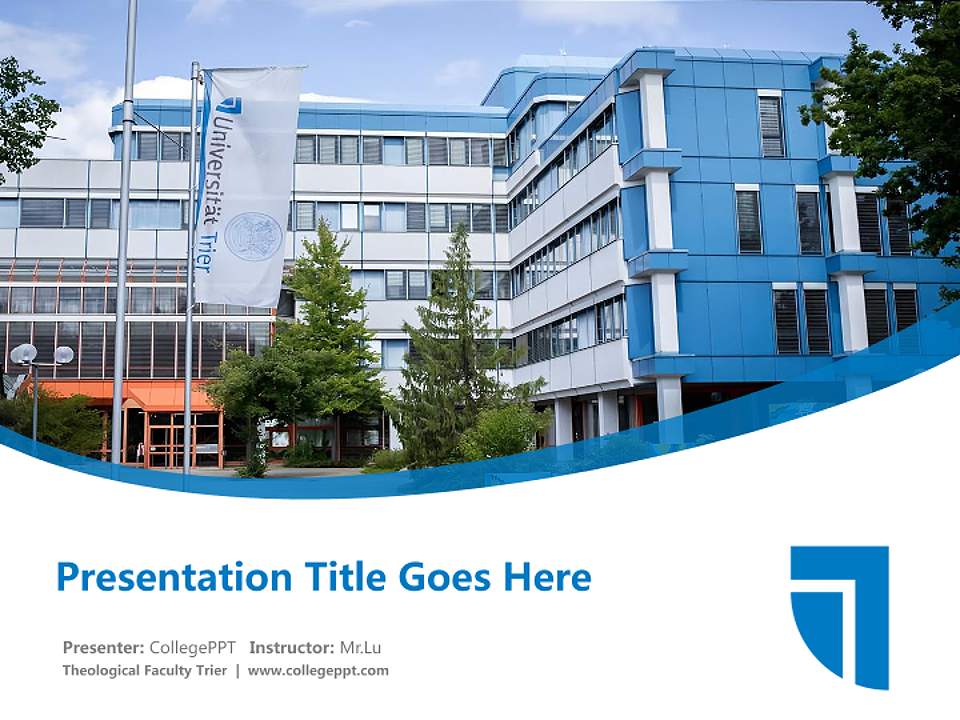 Universität Trier

Presentation Title Goes Here

Presenter: CollegePPT Instructor: Mr.Lu
Theological Faculty Trier | www.collegeppt.com